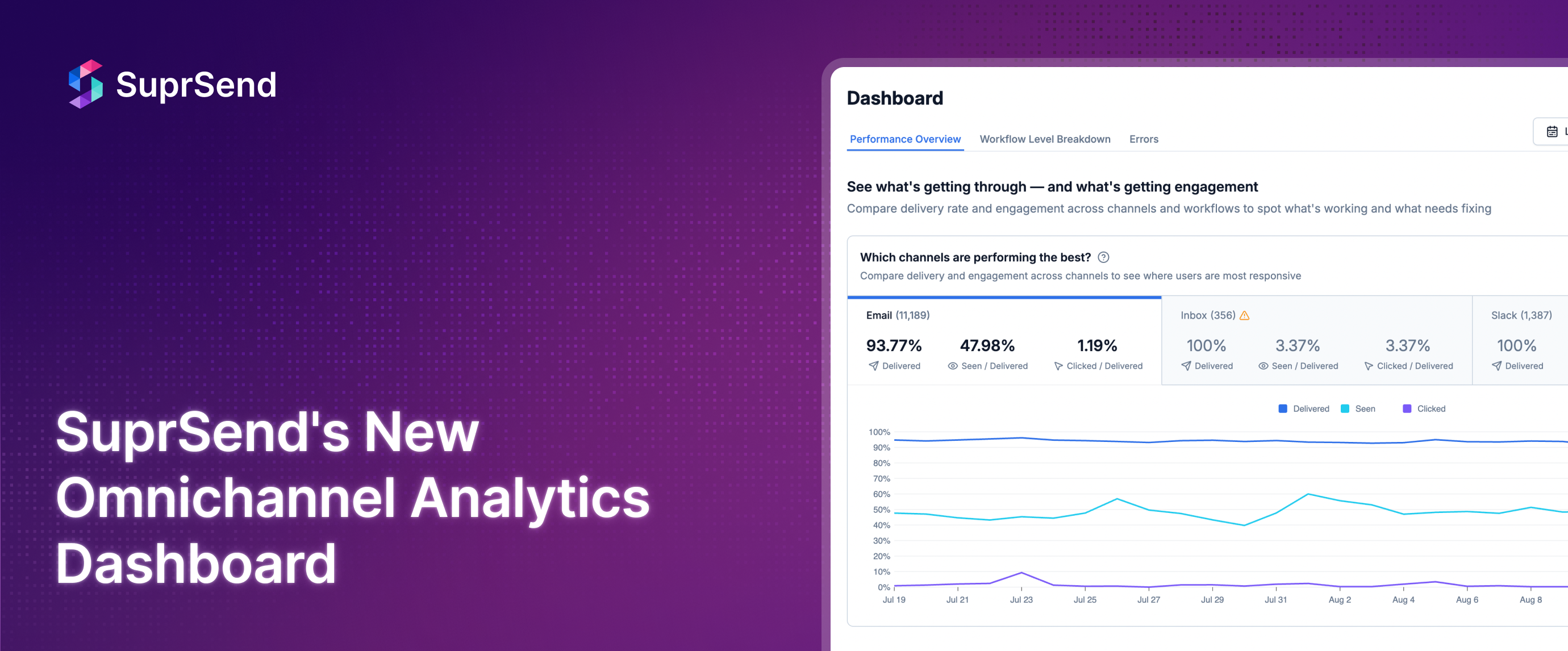 SuprSend

SuprSend's New Omnichannel Analytics Dashboard

Dashboard

Performance Overview Workflow Level Breakdown Errors

See what's getting through — and what's getting engagement

Compare delivery rate and engagement across channels and workflows to spot what's working and what needs fixing

Which channels are performing the best?

Compare delivery and engagement across channels to see where users are most responsive

Email (11,189)
93.77% Delivered
47.98% Seen / Delivered
1.19% Clicked / Delivered

Inbox (356)
100% Delivered
3.37% Seen / Delivered
3.37% Clicked / Delivered

Slack (1,387)
100% Delivered

Delivered Seen Clicked

100%
90%
80%
70%
60%
50%
40%
30%
20%
10%
0%

Jul 19 Jul 21 Jul 23 Jul 25 Jul 27 Jul 29 Jul 31 Aug 2 Aug 4 Aug 6 Aug 8